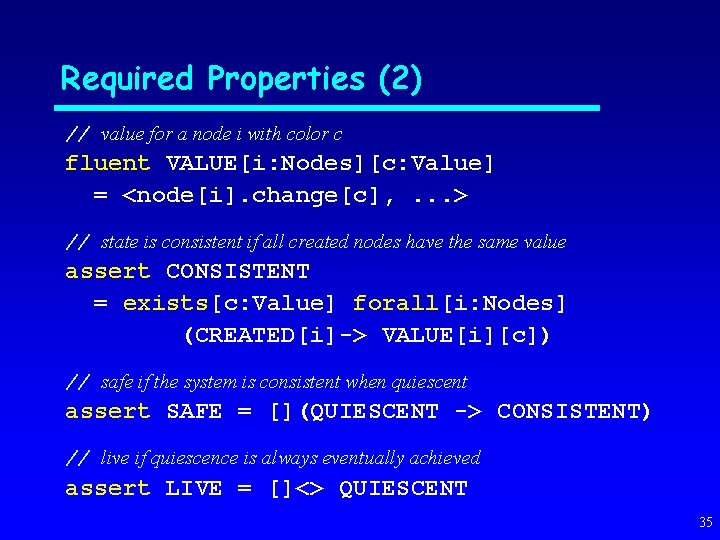 Required Properties (2)

// value for a node i with color c
fluent VALUE[i:Nodes][c:Value]
= <node[i].change[c], ...>

// state is consistent if all created nodes have the same value
assert CONSISTENT
= exists[c:Value] forall[i:Nodes]
(CREATED[i]-> VALUE[i][c])

// safe if the system is consistent when quiescent
assert SAFE = [](QUIESCENT -> CONSISTENT)

// live if quiescence is always eventually achieved
assert LIVE = []<> QUIESCENT

35